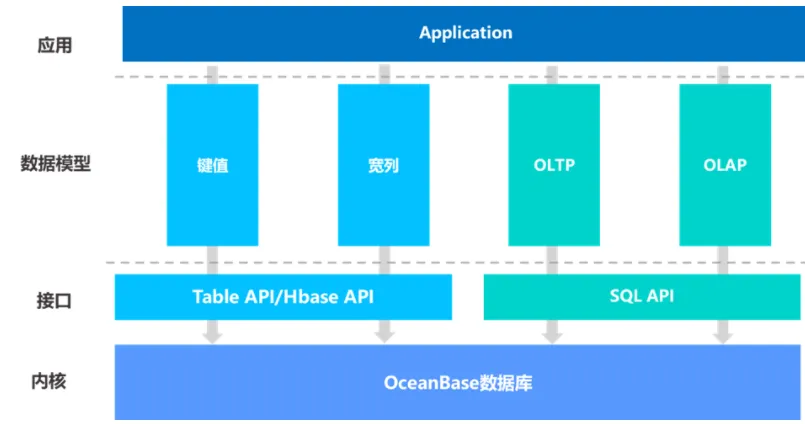 应用

Application

数据模型

键值

宽列

OLTP

OLAP

接口

Table API/Hbase API

SQL API

内核

OceanBase数据库